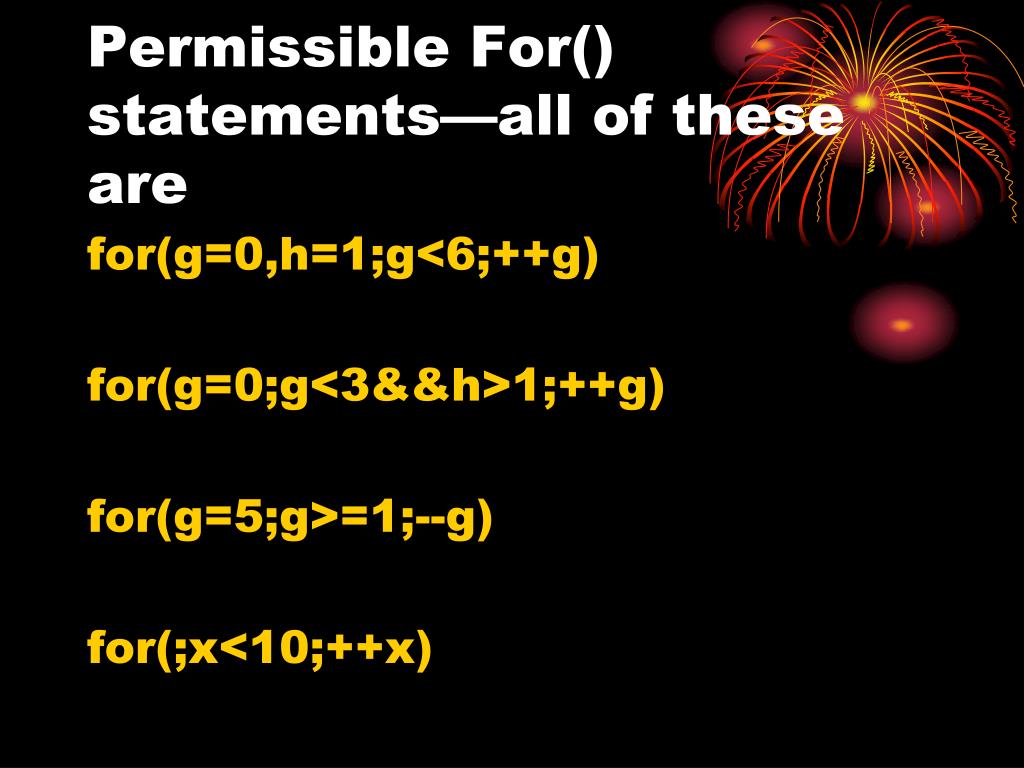 Permissible For() statements—all of these are

for(g=0,h=1;g<6;++g)

for(g=0;g<3&&h>1;++g)

for(g=5;g>=1;--g)

for(;x<10;++x)